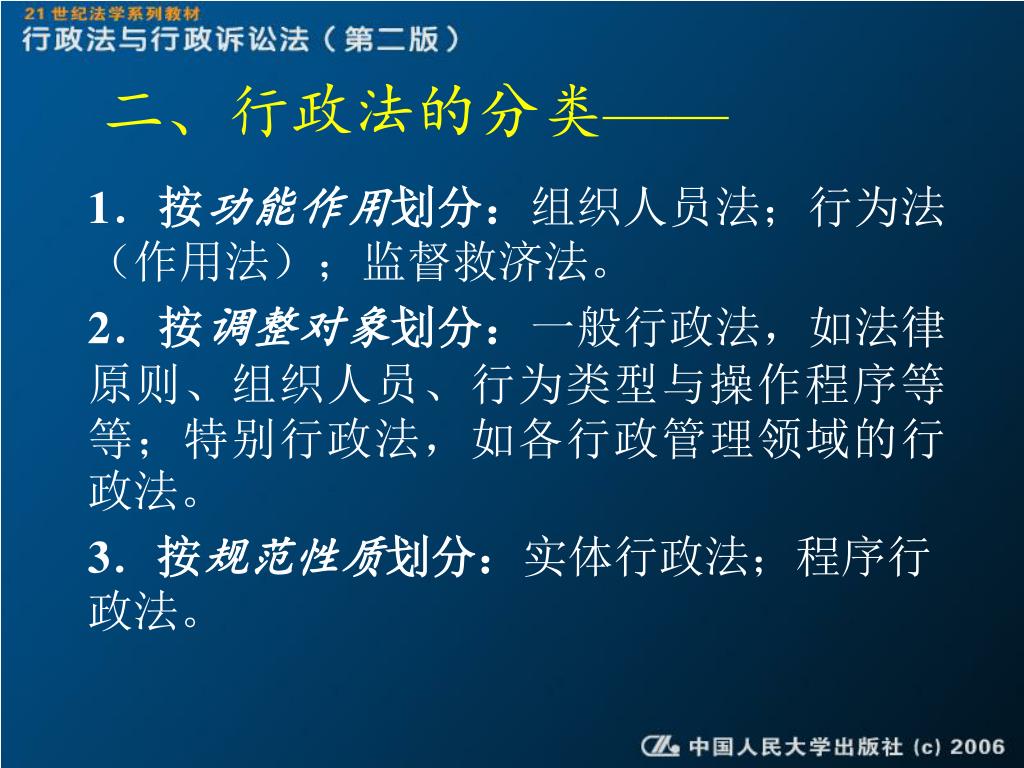 21 世纪法学系列教材
行政法与行政诉讼法（第二版）

二、行政法的分类——

1．按功能作用划分：组织人员法；行为法（作用法）；监督救济法。

2．按调整对象划分：一般行政法，如法律原则、组织人员、行为类型与操作程序等等；特别行政法，如各行政管理领域的行政法。

3．按规范性质划分：实体行政法；程序行政法。

中国人民大学出版社 (c) 2006